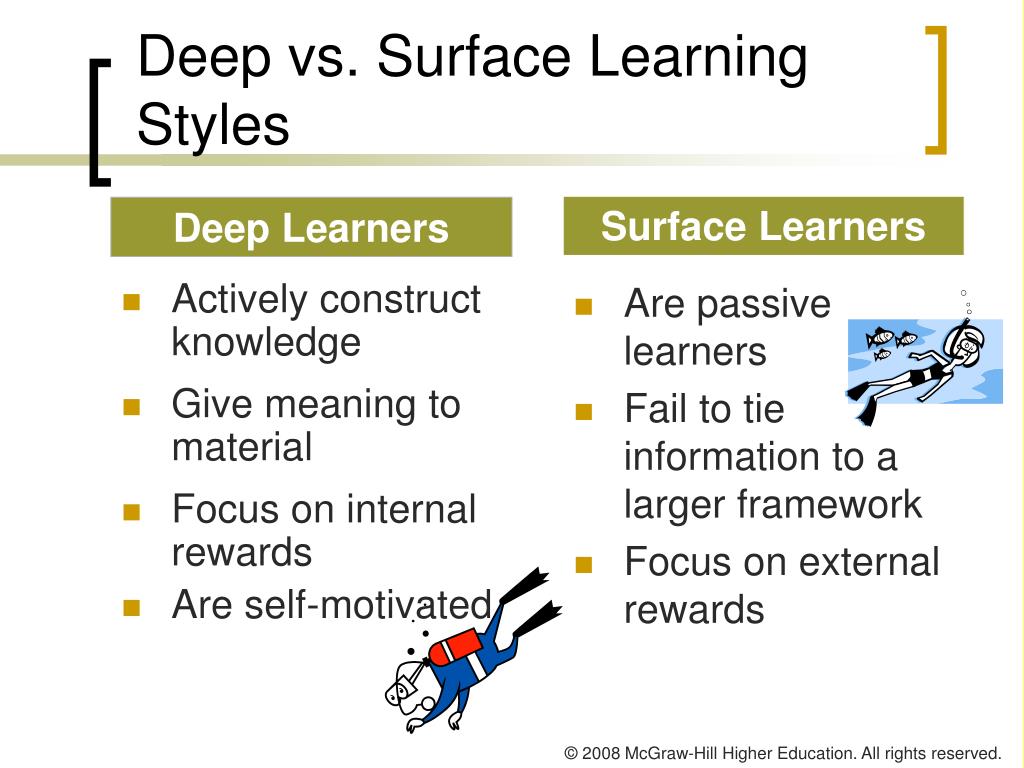 Deep vs. Surface Learning Styles

Deep Learners

- Actively construct knowledge
- Give meaning to material
- Focus on internal rewards
- Are self-motivated

Surface Learners

- Are passive learners
- Fail to tie information to a larger framework
- Focus on external rewards

© 2008 McGraw-Hill Higher Education. All rights reserved.